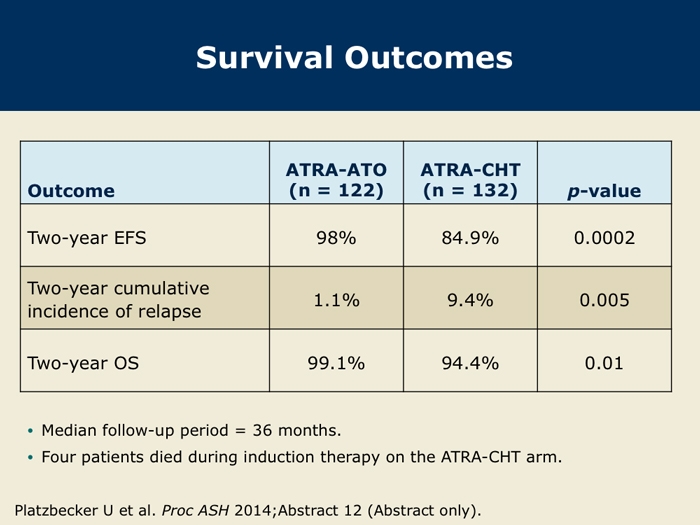 Survival Outcomes

| Outcome | ATRA-ATO (n = 122) | ATRA-CHT (n = 132) | p-value |
|---|---|---|---|
| Two-year EFS | 98% | 84.9% | 0.0002 |
| Two-year cumulative incidence of relapse | 1.1% | 9.4% | 0.005 |
| Two-year OS | 99.1% | 94.4% | 0.01 |

• Median follow-up period = 36 months.
• Four patients died during induction therapy on the ATRA-CHT arm.

Platzbecker U et al. Proc ASH 2014;Abstract 12 (Abstract only).